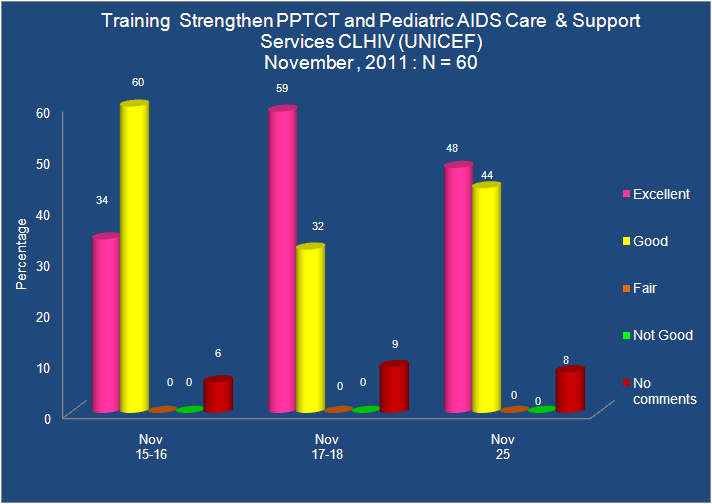 Training Strengthen PPTCT and Pediatric AIDS Care & Support Services CLHIV (UNICEF)
November, 2011 : N = 60

Percentage

60
50
40
30
20
10
0

34
60
0
0
6

59
32
0
0
9

48
44
0
0
8

Nov
15-16

Nov
17-18

Nov
25

Excellent
Good
Fair
Not Good
No comments